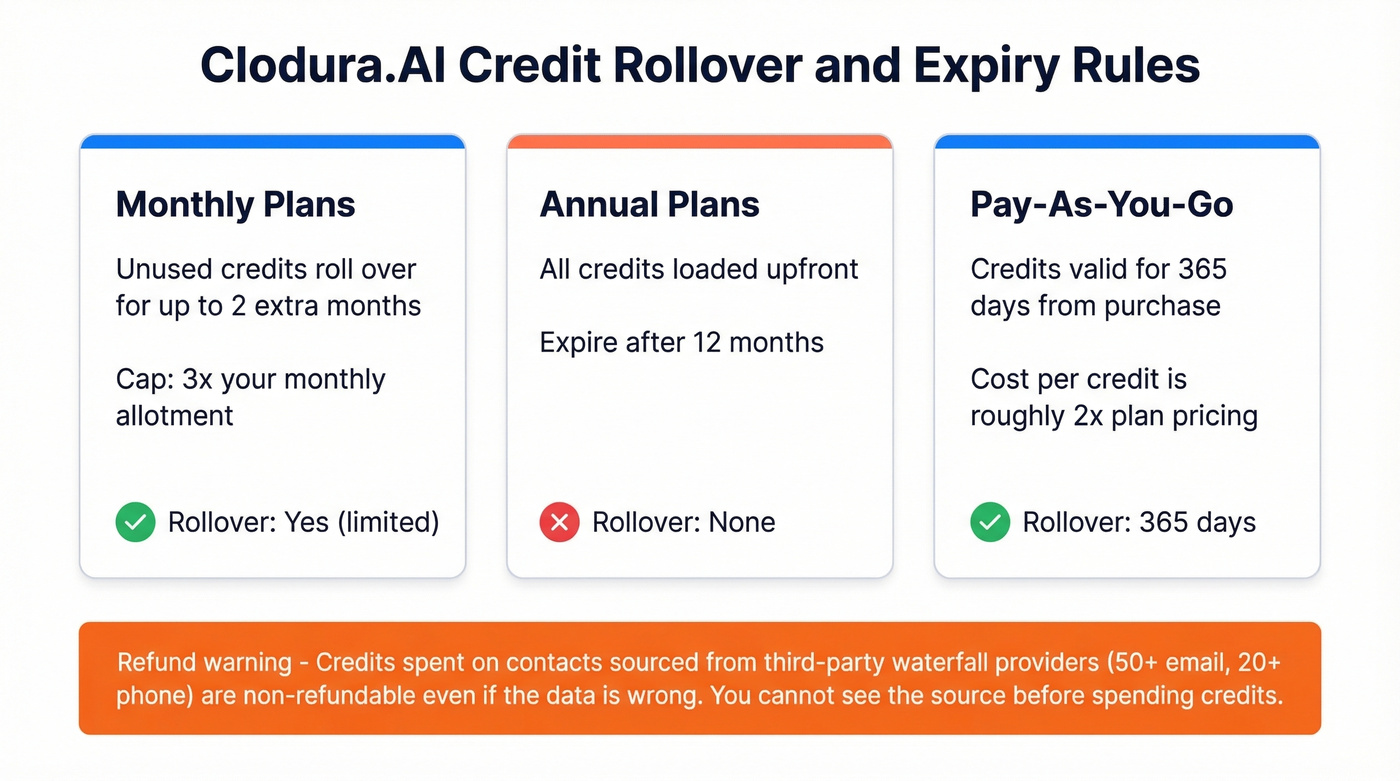 Clodura.AI Credit Rollover and Expiry Rules

Monthly Plans

Unused credits roll over for up to 2 extra months

Cap: 3x your monthly allotment

Rollover: Yes (limited)

Annual Plans

All credits loaded upfront

Expire after 12 months

Rollover: None

Pay-As-You-Go

Credits valid for 365 days from purchase

Cost per credit is roughly 2x plan pricing

Rollover: 365 days

Refund warning - Credits spent on contacts sourced from third-party waterfall providers (50+ email, 20+ phone) are non-refundable even if the data is wrong. You cannot see the source before spending credits.